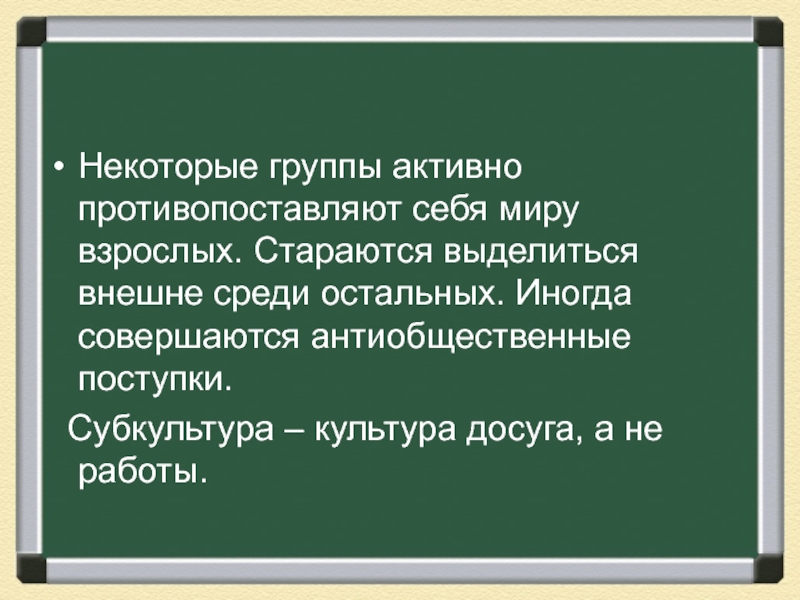 • Некоторые группы активно противопоставляют себя миру взрослых. Стараются выделиться внешне среди остальных. Иногда совершаются антиобщественные поступки.

Субкультура – культура досуга, а не работы.